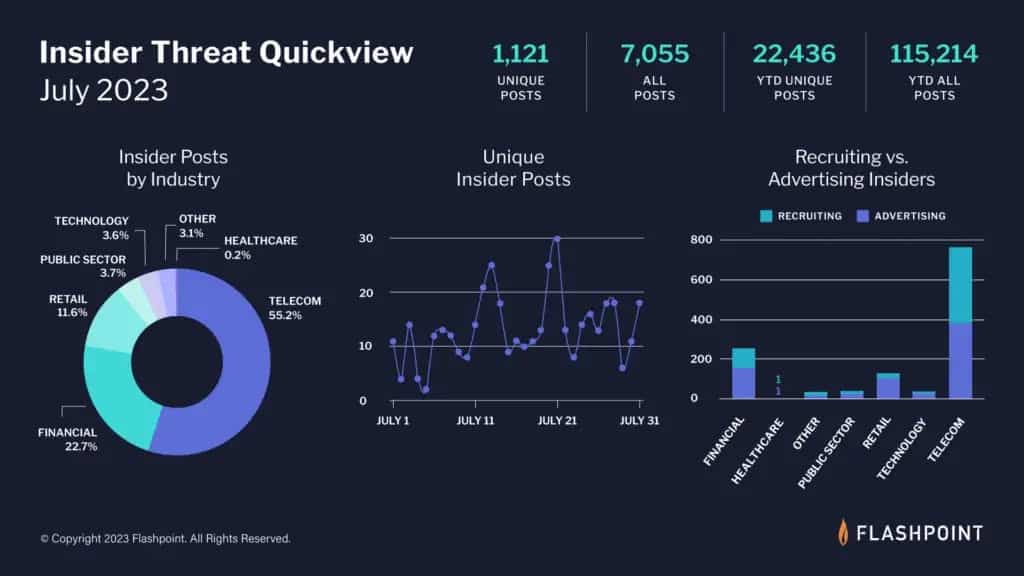 Insider Threat Quickview
July 2023

1,121
UNIQUE POSTS

7,055
ALL POSTS

22,436
YTD UNIQUE POSTS

115,214
YTD ALL POSTS

Insider Posts by Industry

TECHNOLOGY
3.6%

OTHER
3.1%

HEALTHCARE
0.2%

PUBLIC SECTOR
3.7%

RETAIL
11.6%

TELECOM
55.2%

FINANCIAL
22.7%

Unique Insider Posts

30
20
10
0

JULY 1
JULY 11
JULY 21
JULY 31

Recruiting vs. Advertising Insiders

RECRUITING
ADVERTISING

800
600
400
200
0

1
1

FINANCIAL
HEALTHCARE
OTHER
PUBLIC SECTOR
RETAIL
TECHNOLOGY
TELECOM

© Copyright 2023 Flashpoint. All Rights Reserved.

FLASHPOINT